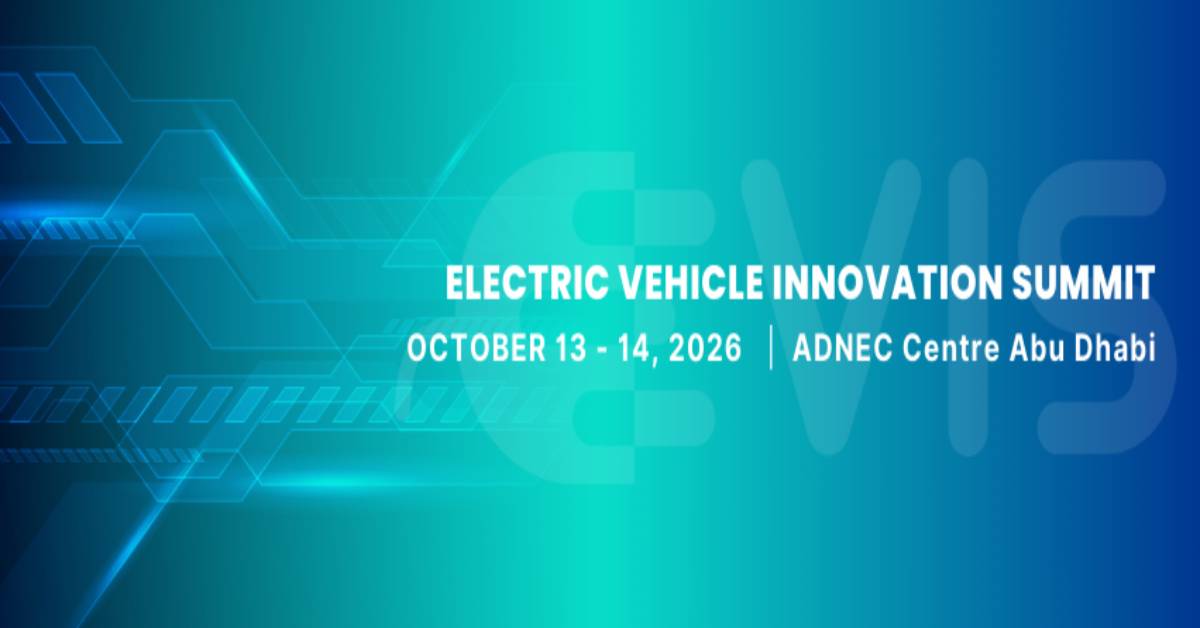 EVIS

ELECTRIC VEHICLE INNOVATION SUMMIT

OCTOBER 13 - 14, 2026 | ADNEC Centre Abu Dhabi